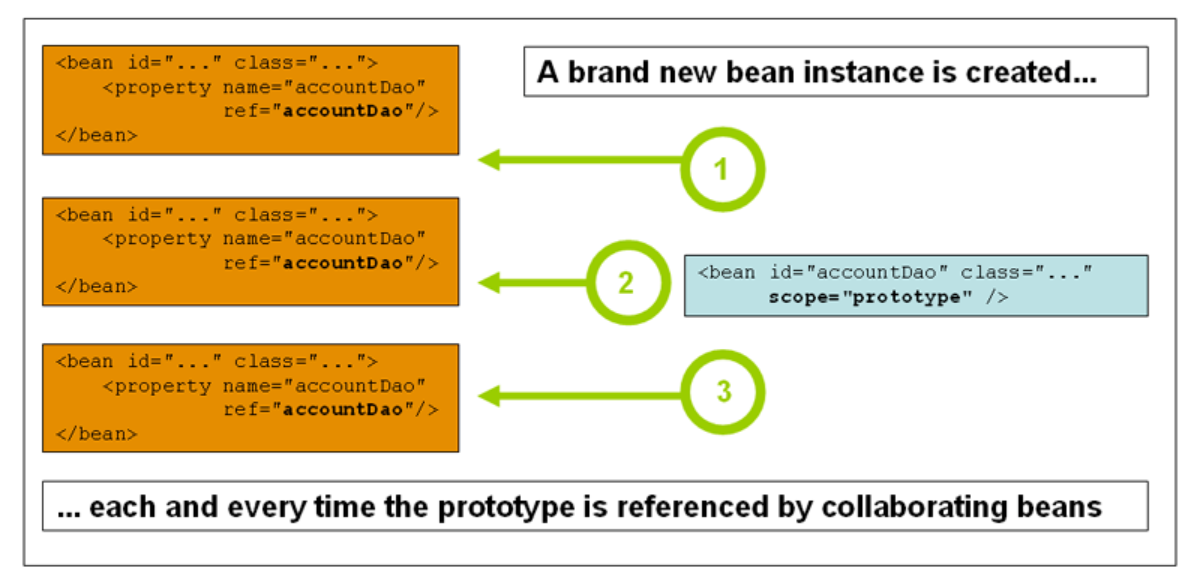 <bean id="..." class="...">
<property name="accountDao"
ref="accountDao"/>
</bean>

A brand new bean instance is created...

1

<bean id="..." class="...">
<property name="accountDao"
ref="accountDao"/>
</bean>

2

<bean id="accountDao" class="..."
scope="prototype" />

<bean id="..." class="...">
<property name="accountDao"
ref="accountDao"/>
</bean>

3

... each and every time the prototype is referenced by collaborating beans